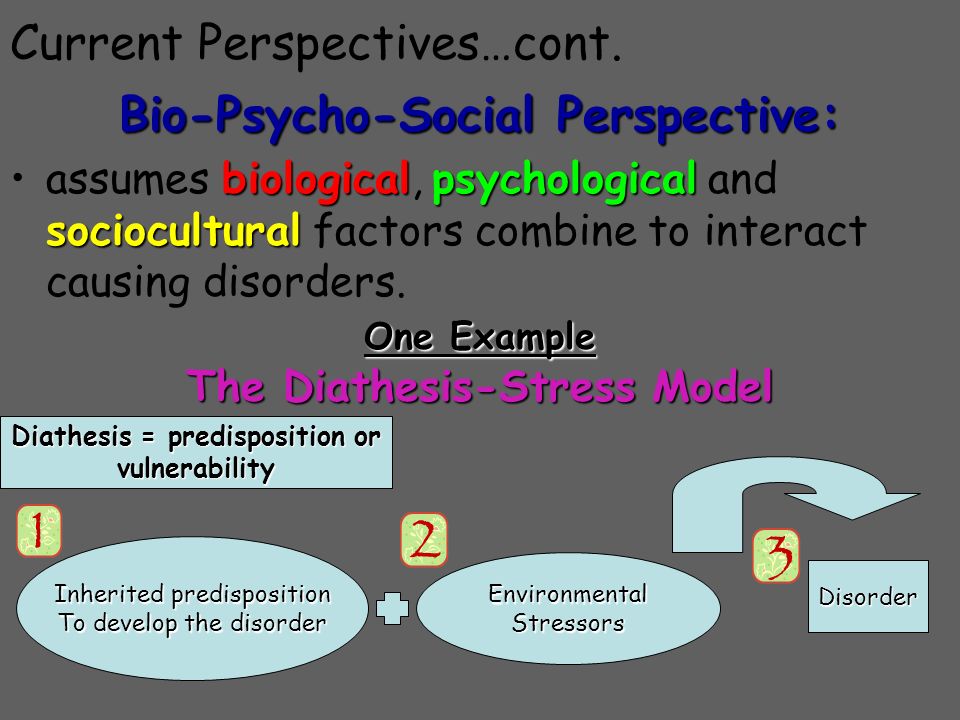 Current Perspectives…cont.

Bio-Psycho-Social Perspective:

• assumes biological, psychological and sociocultural factors combine to interact causing disorders.

One Example

The Diathesis-Stress Model

Diathesis = predisposition or vulnerability

1

Inherited predisposition To develop the disorder

2

Environmental Stressors

3

Disorder